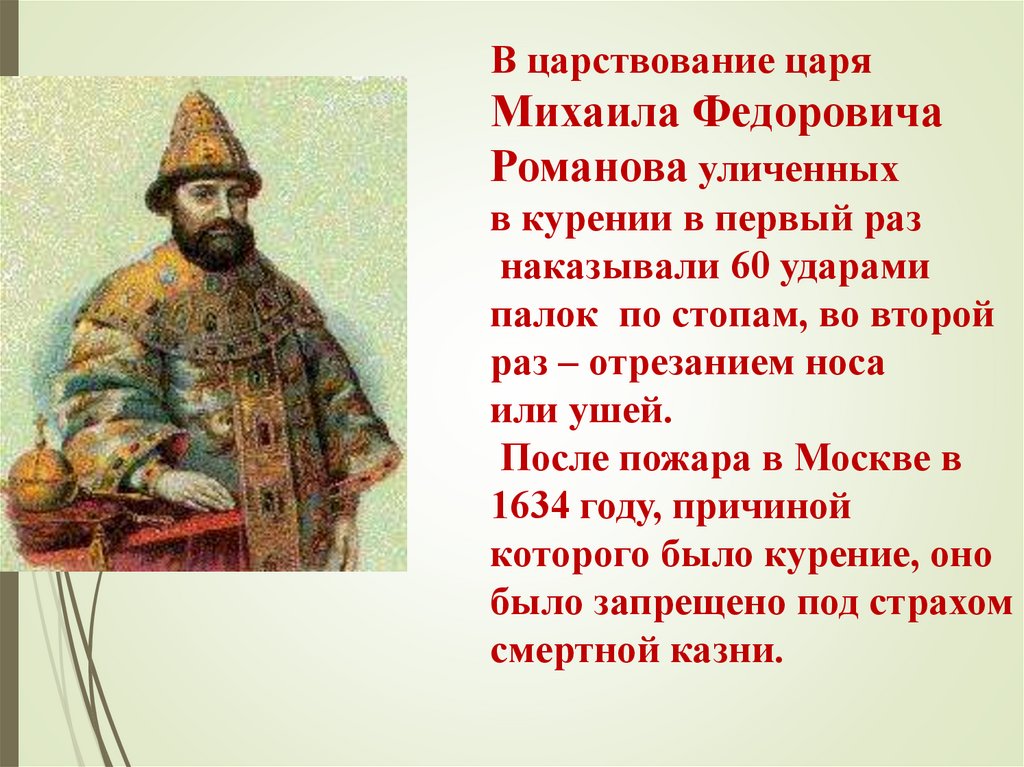 В царствование царя Михаила Федоровича Романова уличенных в курении в первый раз наказывали 60 ударами палок по стопам, во второй раз – отрезанием носа или ушей.

После пожара в Москве в 1634 году, причиной которого было курение, оно было запрещено под страхом смертной казни.